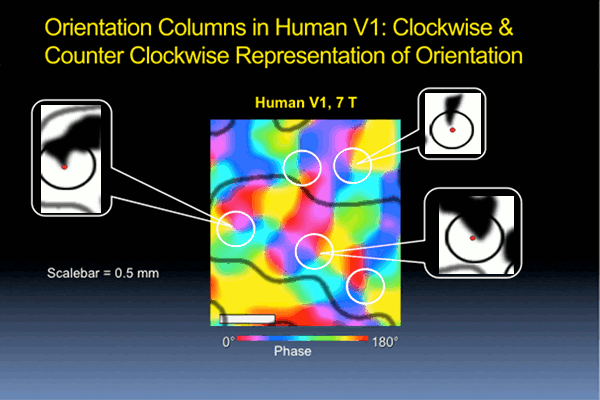 Orientation Columns in Human V1: Clockwise & Counter Clockwise Representation of Orientation

Human V1, 7 T

Scalebar = 0.5 mm

0°

Phase

180°